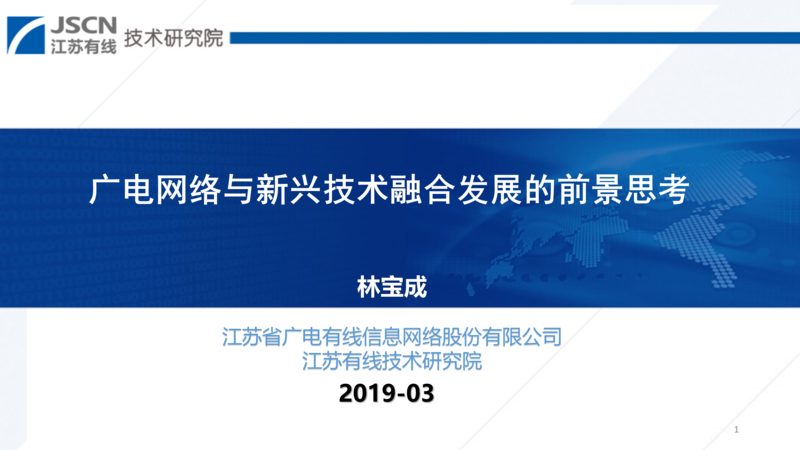 JSCN
江苏有线 技术研究院

广电网络与新兴技术融合发展的前景思考

林宝成

江苏省广电有线信息网络股份有限公司
江苏有线技术研究院

2019-03

1